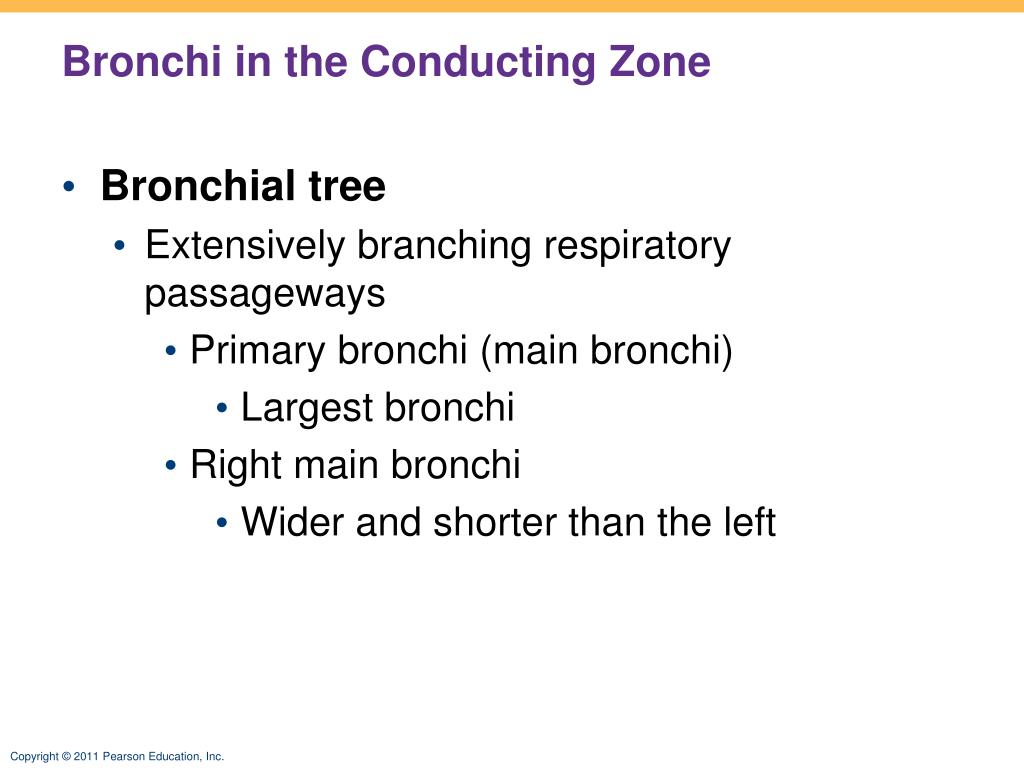 Bronchi in the Conducting Zone

• Bronchial tree
  • Extensively branching respiratory passageways
    • Primary bronchi (main bronchi)
      • Largest bronchi
    • Right main bronchi
      • Wider and shorter than the left

Copyright © 2011 Pearson Education, Inc.